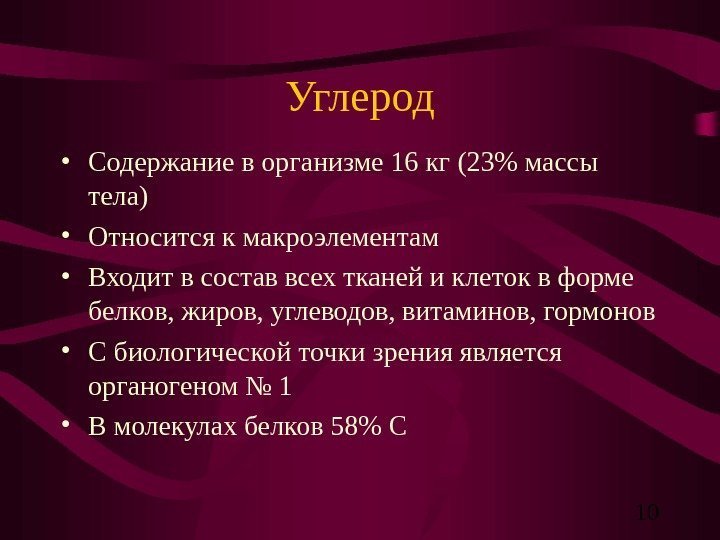 Углерод

• Содержание в организме 16 кг (23% массы тела)

• Относится к макроэлементам

• Входит в состав всех тканей и клеток в форме белков, жиров, углеводов, витаминов, гормонов

• С биологической точки зрения является органогеном № 1

• В молекулах белков 58% С

10